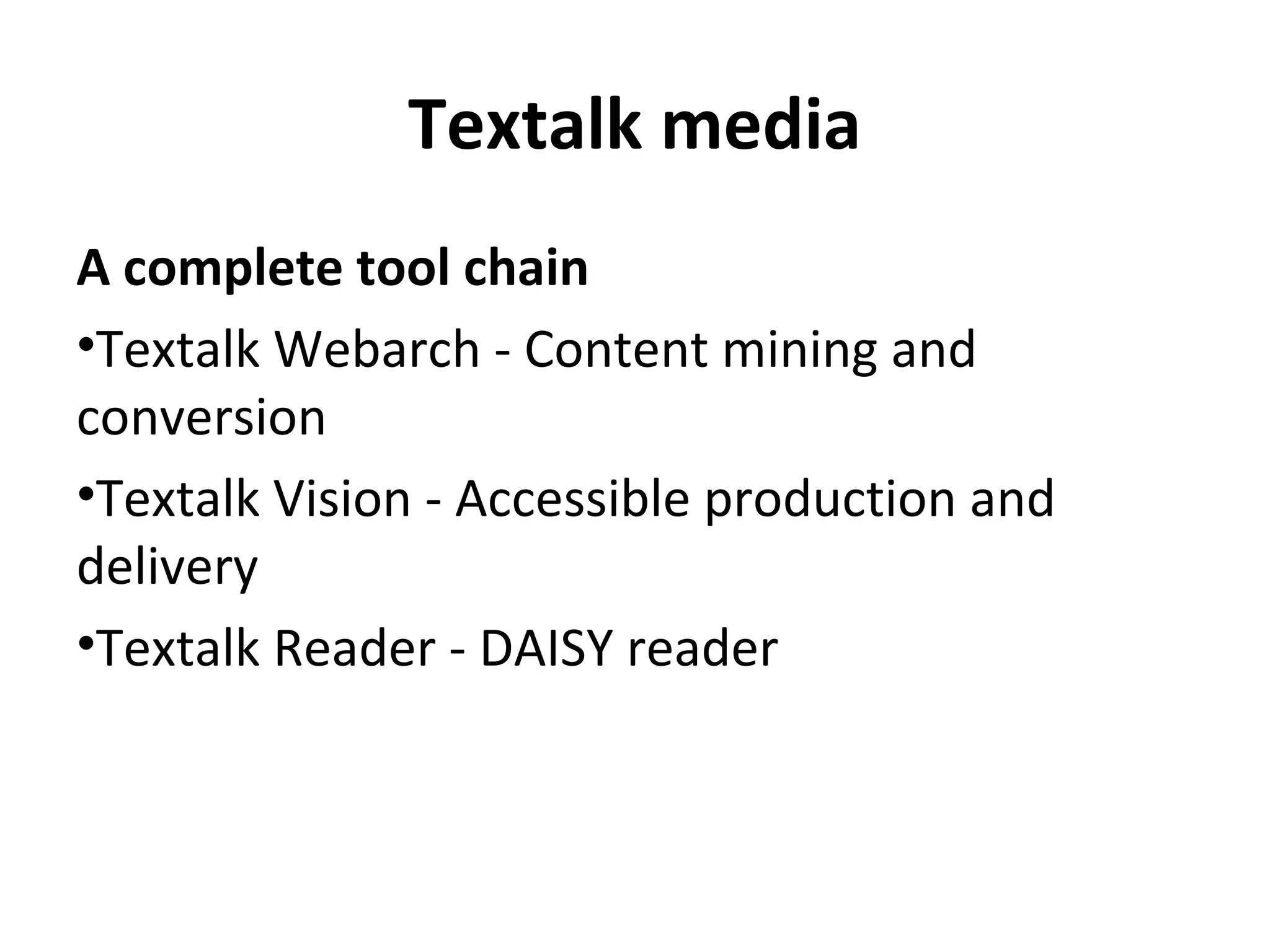 Textalk media

A complete tool chain

•Textalk Webarch - Content mining and conversion

•Textalk Vision - Accessible production and delivery

•Textalk Reader - DAISY reader